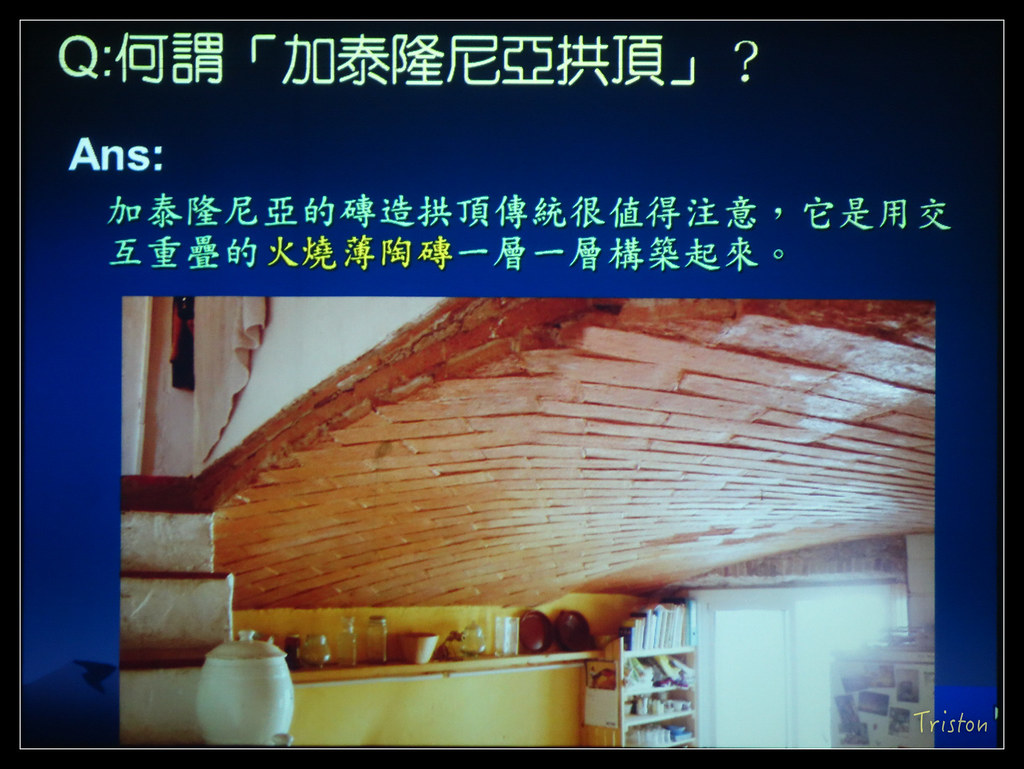 Q:何謂「加泰隆尼亞拱頂」?

Ans:

加泰隆尼亞的磚造拱頂傳統很值得注意，它是用交互重疊的火燒薄陶磚一層一層構築起來。

Triston